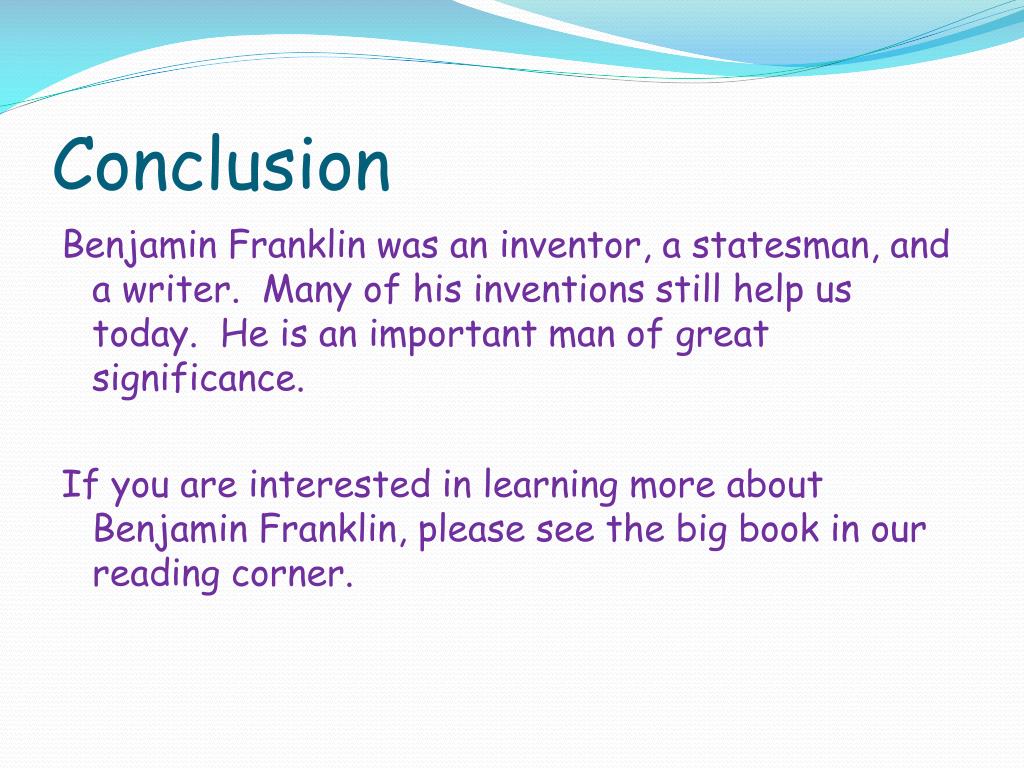 Conclusion

Benjamin Franklin was an inventor, a statesman, and a writer.  Many of his inventions still help us today.  He is an important man of great significance.

If you are interested in learning more about Benjamin Franklin, please see the big book in our reading corner.